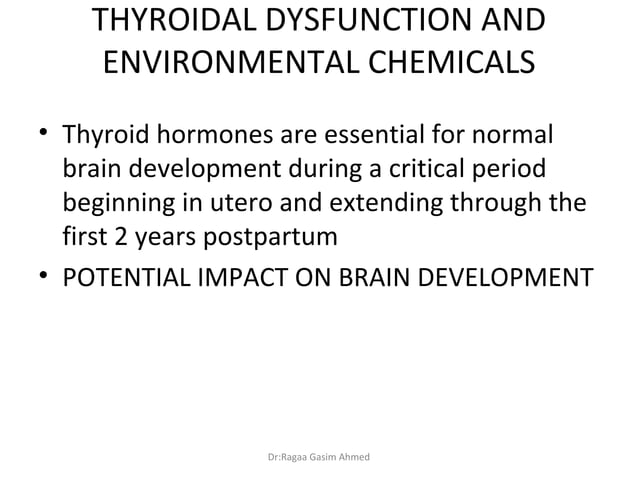 THYROIDAL DYSFUNCTION AND ENVIRONMENTAL CHEMICALS

• Thyroid hormones are essential for normal brain development during a critical period beginning in utero and extending through the first 2 years postpartum
• POTENTIAL IMPACT ON BRAIN DEVELOPMENT

Dr:Ragaa Gasim Ahmed